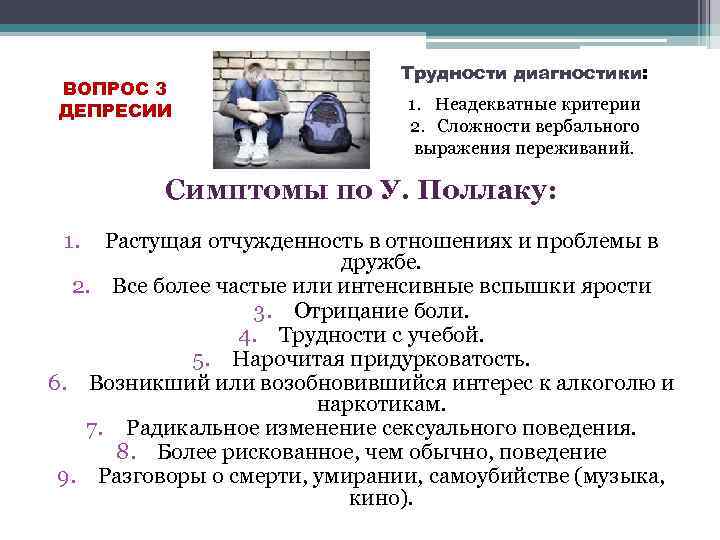 ВОПРОС 3
ДЕПРЕСИИ

Трудности диагностики:

1. Неадекватные критерии
2. Сложности вербального выражения переживаний.

Симптомы по У. Поллаку:

1. Растущая отчужденность в отношениях и проблемы в дружбе.
2. Все более частые или интенсивные вспышки ярости
3. Отрицание боли.
4. Трудности с учебой.
5. Нарочитая придурковатость.
6. Возникший или возобновившийся интерес к алкоголю и наркотикам.
7. Радикальное изменение сексуального поведения.
8. Более рискованное, чем обычно, поведение
9. Разговоры о смерти, умирании, самоубийстве (музыка, кино).